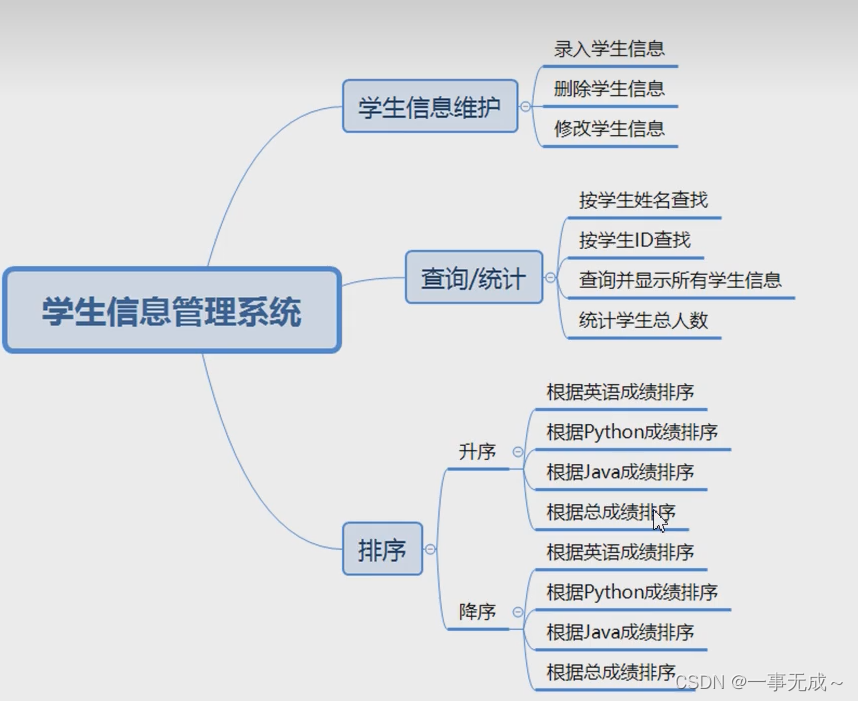 学生信息管理系统

学生信息维护
录入学生信息
删除学生信息
修改学生信息

查询/统计
按学生姓名查找
按学生ID查找
查询并显示所有学生信息
统计学生总人数

排序
升序
根据英语成绩排序
根据Python成绩排序
根据Java成绩排序
根据总成绩排序
降序
根据英语成绩排序
根据Python成绩排序
根据Java成绩排序
根据总成绩排序

CSDN @一事无成~